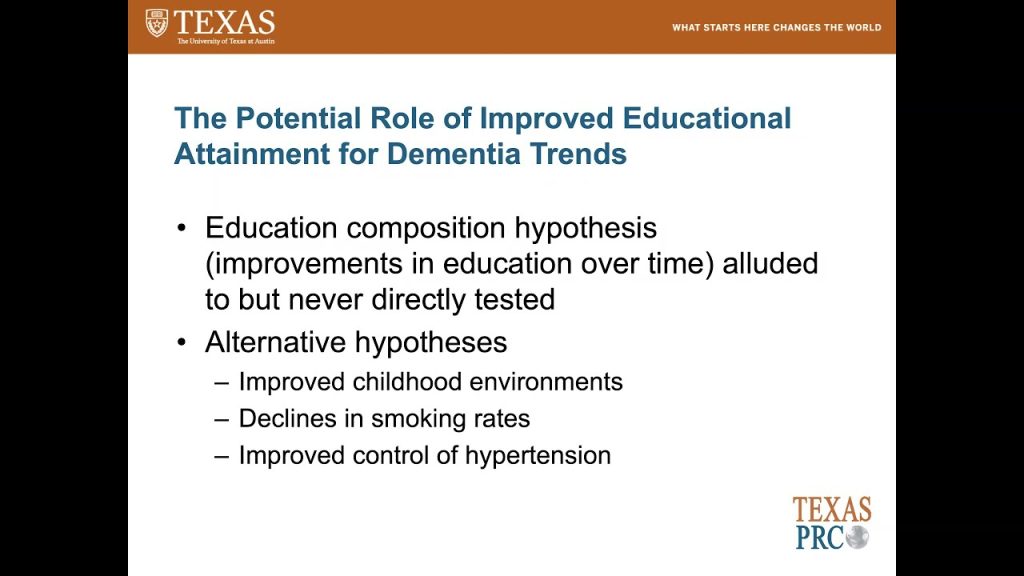 TEXAS
The University of Texas at Austin

WHAT STARTS HERE CHANGES THE WORLD

The Potential Role of Improved Educational Attainment for Dementia Trends

• Education composition hypothesis (improvements in education over time) alluded to but never directly tested
• Alternative hypotheses
– Improved childhood environments
– Declines in smoking rates
– Improved control of hypertension

TEXAS
PRC